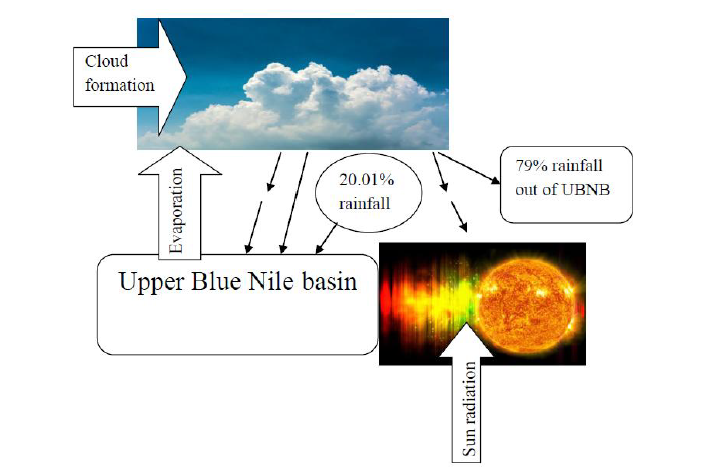 Cloud formation

Evaporation

20.01% rainfall

79% rainfall out of UBNB

Upper Blue Nile basin

Sun radiation